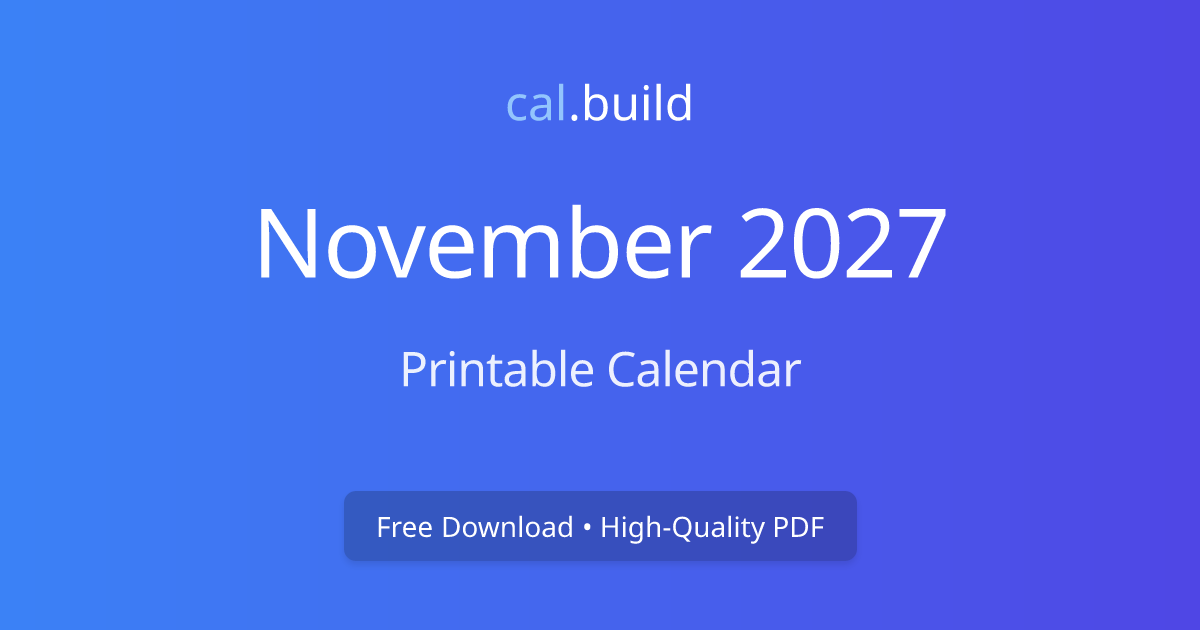 cal.build

November 2027

Printable Calendar

Free Download • High-Quality PDF